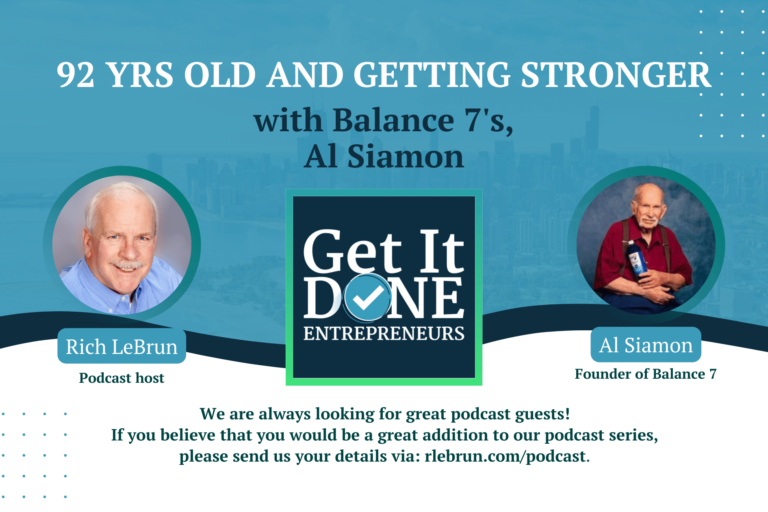 92 YRS OLD AND GETTING STRONGER
with Balance 7's,
Al Siamon

Get It
DONE
ENTREPRENEURS

Rich LeBrun
Podcast host

Al Siamon
Founder of Balance 7

We are always looking for great podcast guests!
If you believe that you would be a great addition to our podcast series, please send us your details via: rlebrun.com/podcast.